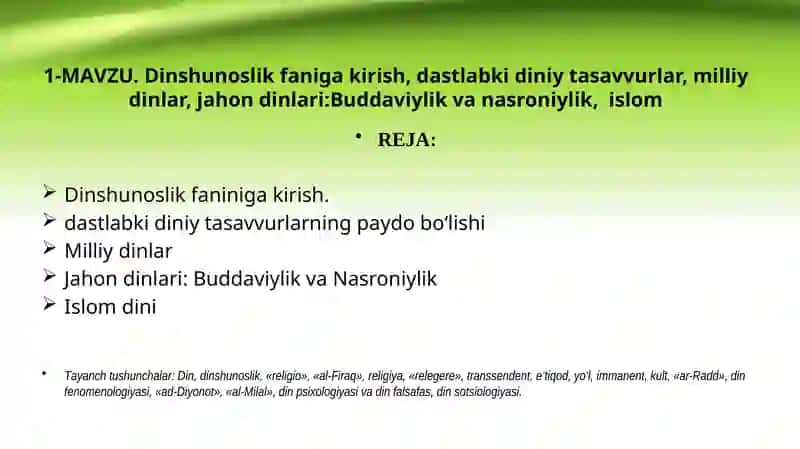 1-MAVZU. Dinshunoslik faniga kirish, dastlabki diniy tasavvurlar, milliy dinlar, jahon dinlari:Buddaviylik va nasroniylik, islom

• REJA:

➢ Dinshunoslik faniniga kirish.
➢ dastlabki diniy tasavvurlarning paydo bo'lishi
➢ Milliy dinlar
➢ Jahon dinlari: Buddaviylik va Nasroniylik
➢ Islom dini

• Tayanch tushunchalar: Din, dinshunoslik, «religio», «al-Firaq», religiya, «relegere», transsendent, e'tiqod, yo'l, immanent, kult, «ar-Radd», din fenomenologiyasi, «ad-Diyonot», «al-Milal», din psixologiyasi va din falsafas, din sotsiologiyasi.